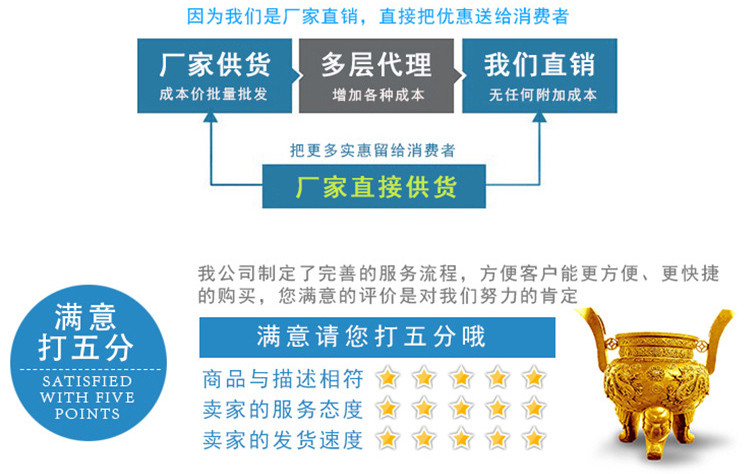 因为我们是厂家直销，直接把优惠送给消费者

厂家供货
成本价批量批发

多层代理
增加各种成本

我们直销
无任何附加成本

把更多实惠留给消费者

厂家直接供货

满意
打五分
SATISFIED
WITH FIVE
POINTS

我公司制定了完善的服务流程，方便客户能更方便、更快捷的购买，您满意的评价是对我们努力的肯定

满意请您打五分哦

商品与描述相符

卖家的服务态度

卖家的发货速度